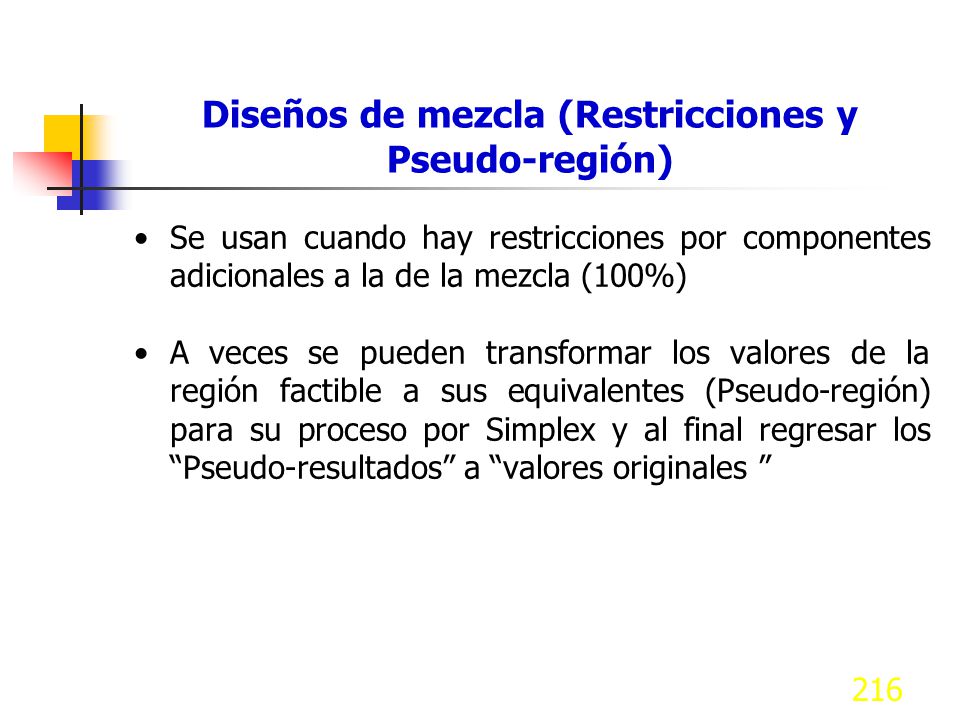 Diseños de mezcla (Restricciones y Pseudo-región)

• Se usan cuando hay restricciones por componentes adicionales a la de la mezcla (100%)

• A veces se pueden transformar los valores de la región factible a sus equivalentes (Pseudo-región) para su proceso por Simplex y al final regresar los “Pseudo-resultados” a “valores originales ”

216